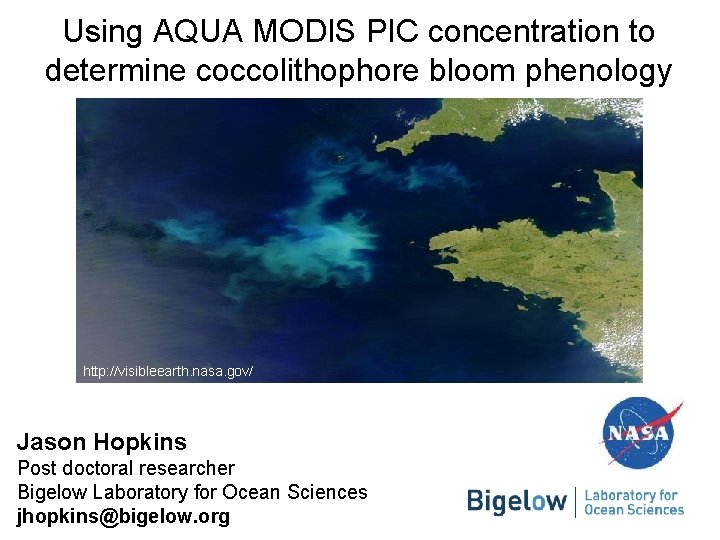 Using AQUA MODIS PIC concentration to determine coccolithophore bloom phenology

http://visibleearth.nasa.gov/

Jason Hopkins
Post doctoral researcher
Bigelow Laboratory for Ocean Sciences
jhopkins@bigelow.org

NASA

Bigelow | Laboratory for Ocean Sciences